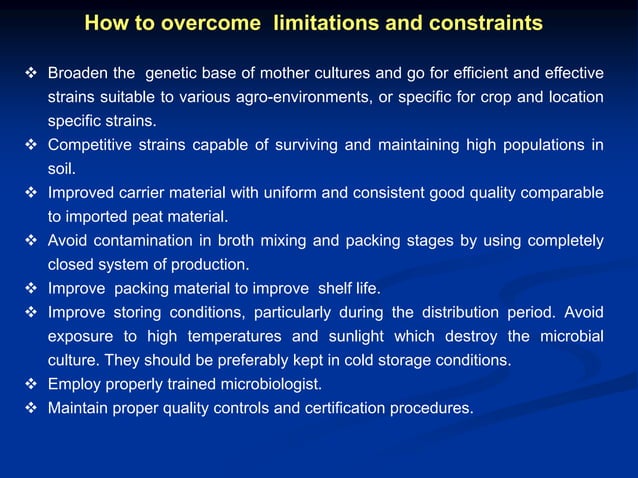 How to overcome limitations and constraints

❖ Broaden the genetic base of mother cultures and go for efficient and effective strains suitable to various agro-environments, or specific for crop and location specific strains.
❖ Competitive strains capable of surviving and maintaining high populations in soil.
❖ Improved carrier material with uniform and consistent good quality comparable to imported peat material.
❖ Avoid contamination in broth mixing and packing stages by using completely closed system of production.
❖ Improve packing material to improve shelf life.
❖ Improve storing conditions, particularly during the distribution period. Avoid exposure to high temperatures and sunlight which destroy the microbial culture. They should be preferably kept in cold storage conditions.
❖ Employ properly trained microbiologist.
❖ Maintain proper quality controls and certification procedures.